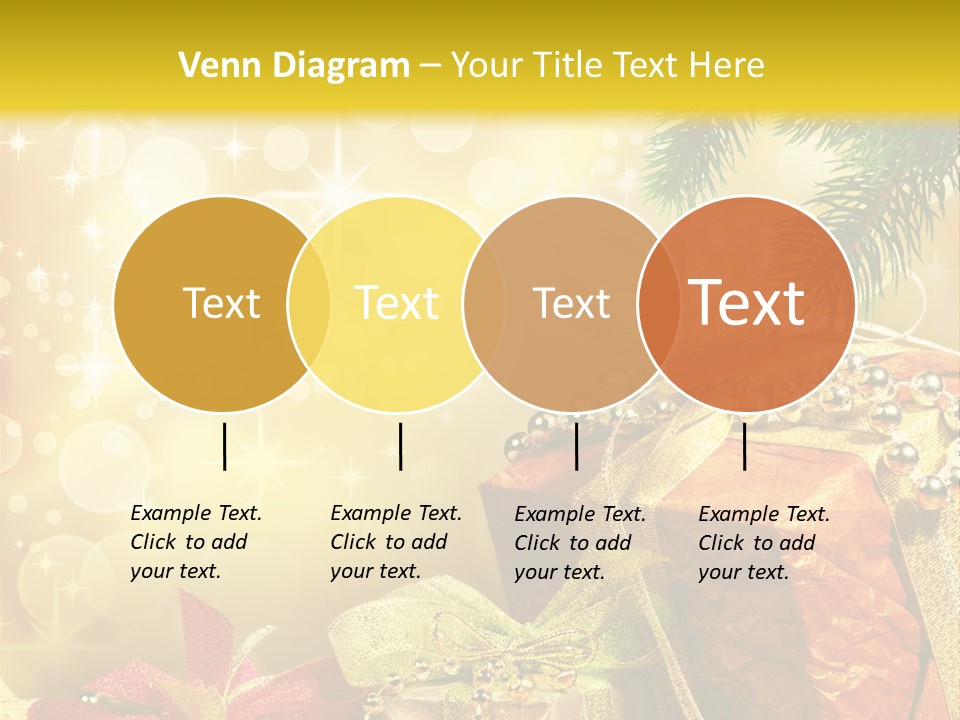 Venn Diagram – Your Title Text Here

Text

Text

Text

Text

Example Text. Click to add your text.

Example Text. Click to add your text.

Example Text. Click to add your text.

Example Text. Click to add your text.